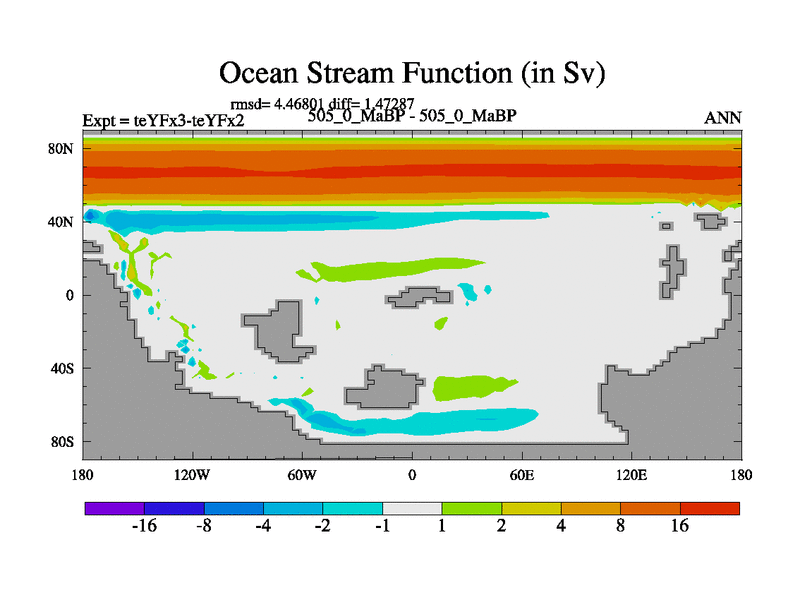 Ocean Stream Function (in Sv)

rmsd= 4.46801 diff= 1.47287

Expt = teYFx3-teYFx2

505_0_MaBP - 505_0_MaBP

ANN

80N
40N
0
40S
80S

180
120W
60W
0
60E
120E
180

-16
-8
-4
-2
-1
1
2
4
8
16